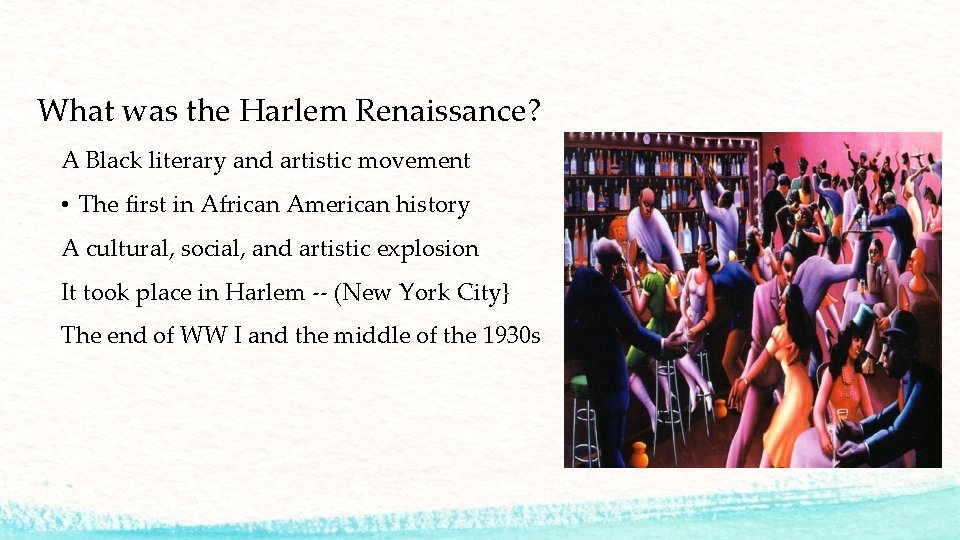 What was the Harlem Renaissance?

A Black literary and artistic movement

• The first in African American history

A cultural, social, and artistic explosion

It took place in Harlem -- (New York City}

The end of WW I and the middle of the 1930s